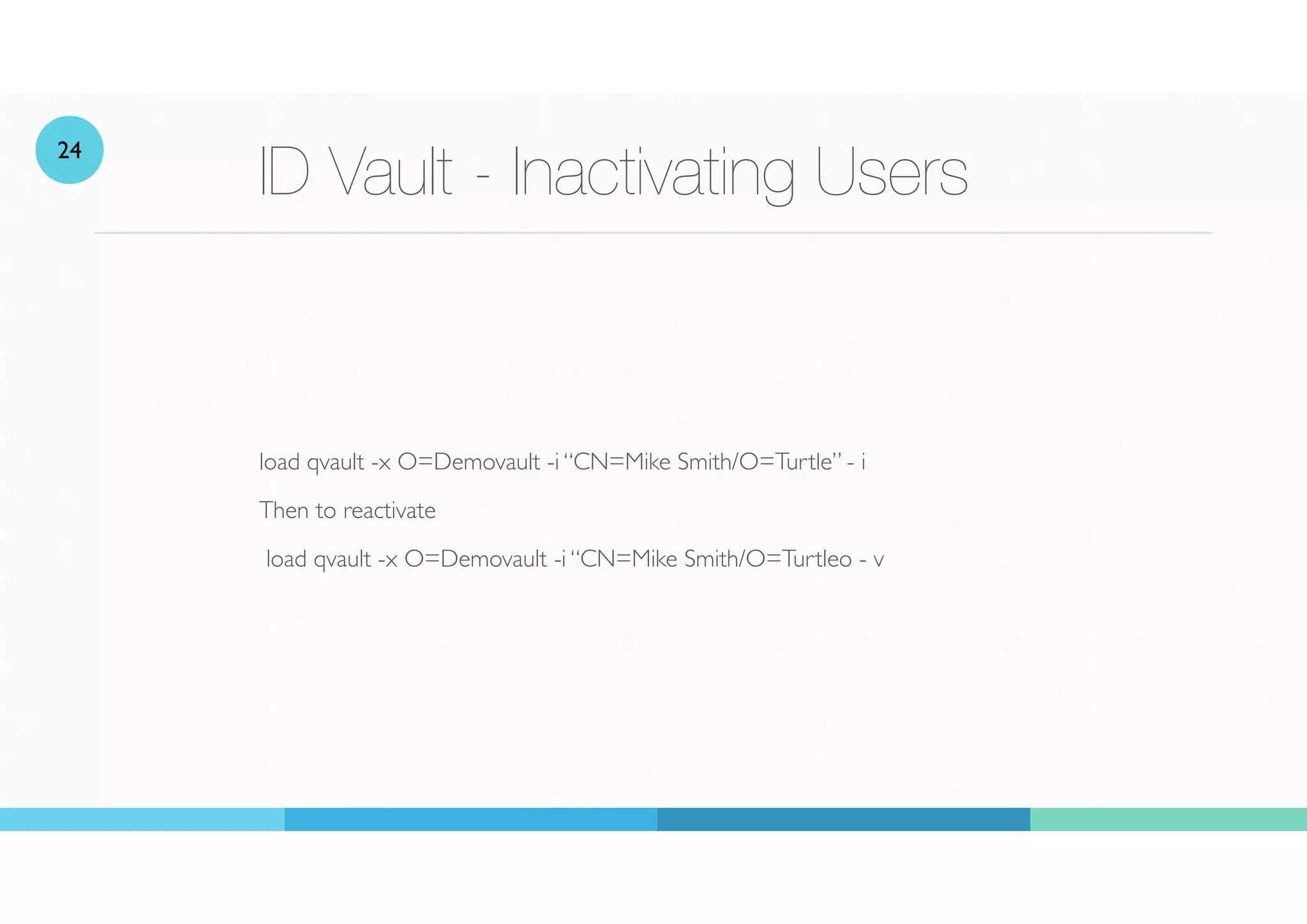 24

ID Vault - Inactivating Users

load qvault -x O=Demovault -i "CN=Mike Smith/O=Turtle" - i

Then to reactivate

load qvault -x O=Demovault -i "CN=Mike Smith/O=Turtleo - v